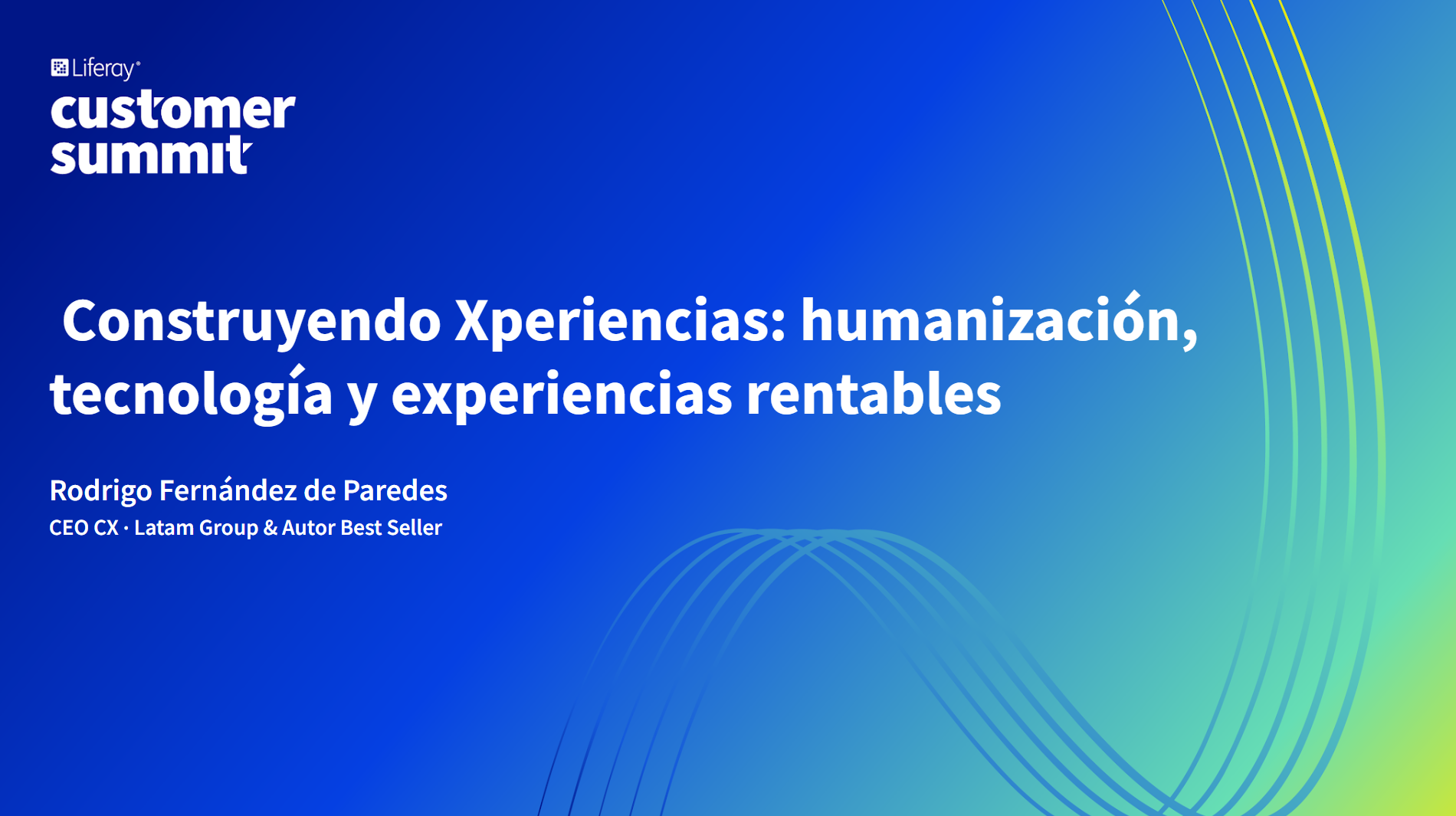 Liferay®
customer summit

Construyendo Xperiencias: humanización, tecnología y experiencias rentables

Rodrigo Fernández de Paredes
CEO CX · Latam Group & Autor Best Seller